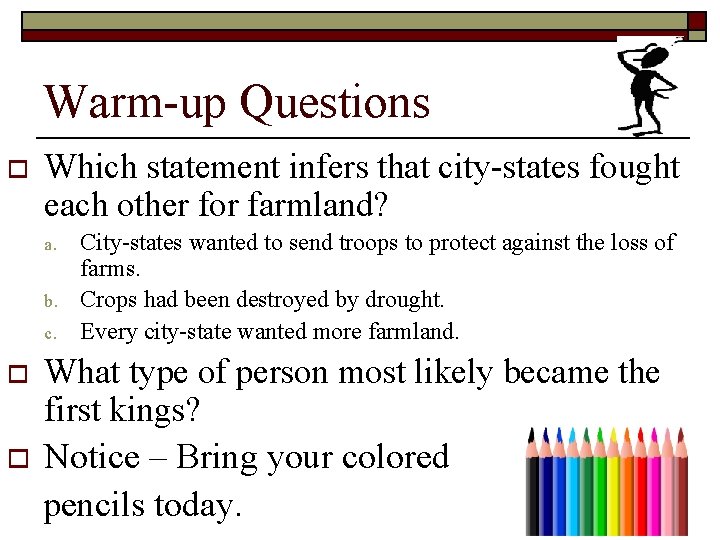 Warm-up Questions

Which statement infers that city-states fought each other for farmland?

a. City-states wanted to send troops to protect against the loss of farms.

b. Crops had been destroyed by drought.

c. Every city-state wanted more farmland.

What type of person most likely became the first kings?

Notice – Bring your colored pencils today.